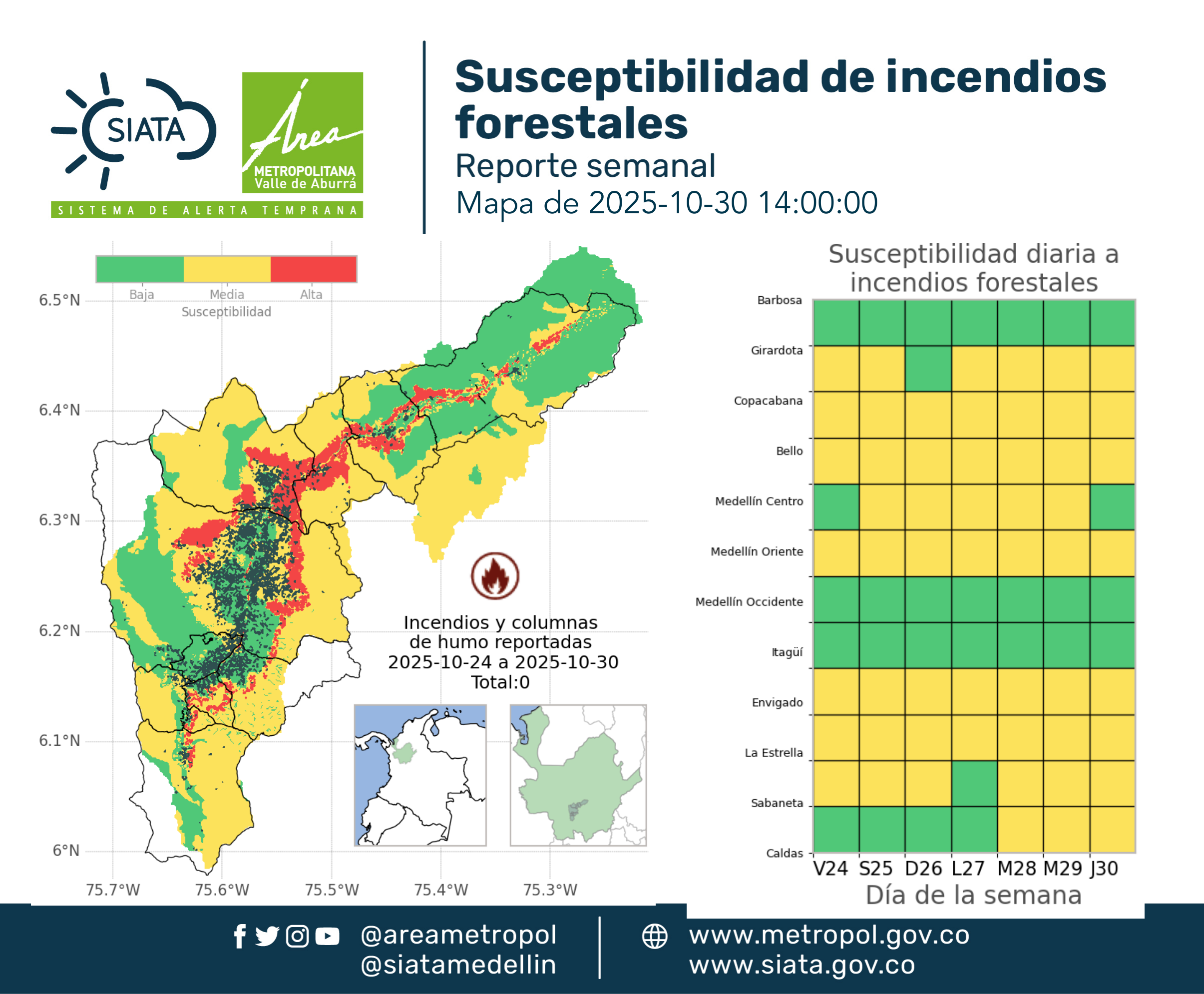 SIATA

Área METROPOLITANA Valle de Aburrá

SISTEMA DE ALERTA TEMPRANA

Susceptibilidad de incendios forestales

Reporte semanal

Mapa de 2025-10-30 14:00:00

Baja Media Alta
Susceptibilidad

6.5°N
6.4°N
6.3°N
6.2°N
6.1°N
6°N

75.7°W 75.6°W 75.5°W 75.4°W 75.3°W

Incendios y columnas de humo reportadas 2025-10-24 a 2025-10-30 Total:0

Susceptibilidad diaria a incendios forestales

Barbosa
Girardota
Copacabana
Bello
Medellín Centro
Medellín Oriente
Medellín Occidente
Itagüí
Envigado
La Estrella
Sabaneta
Caldas

V24 S25 D26 L27 M28 M29 J30

Día de la semana

@areametropol
@siatamedellin

www.metropol.gov.co
www.siata.gov.co